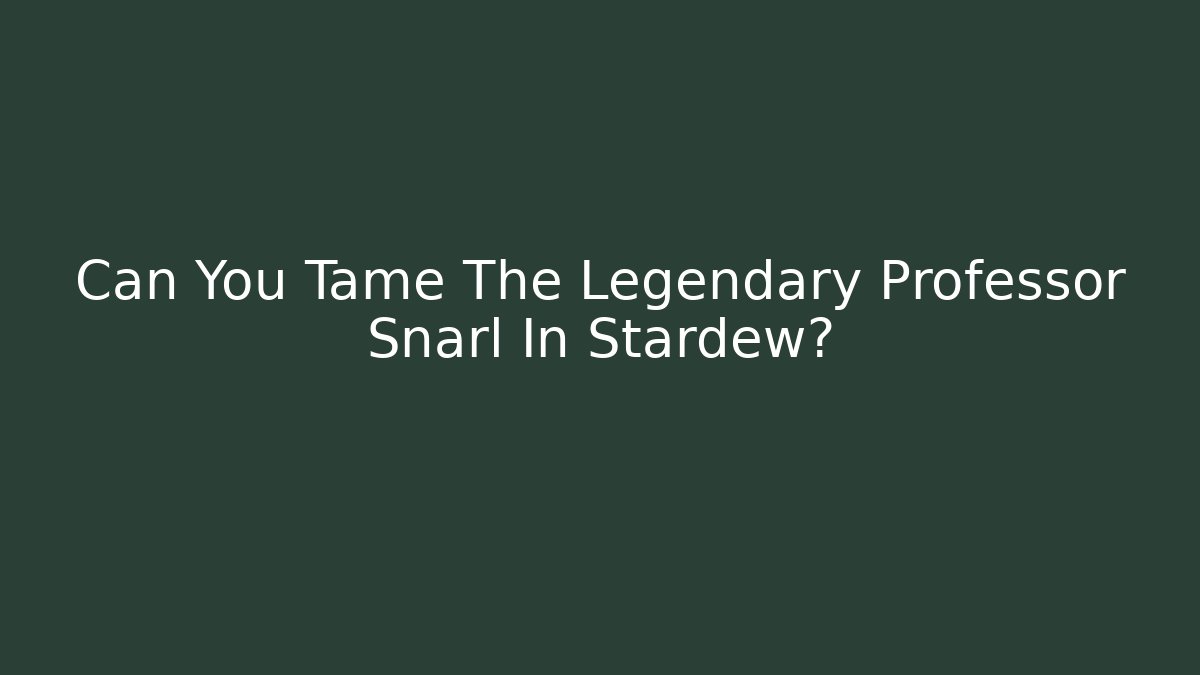 Can You Tame The Legendary Professor Snarl In Stardew?